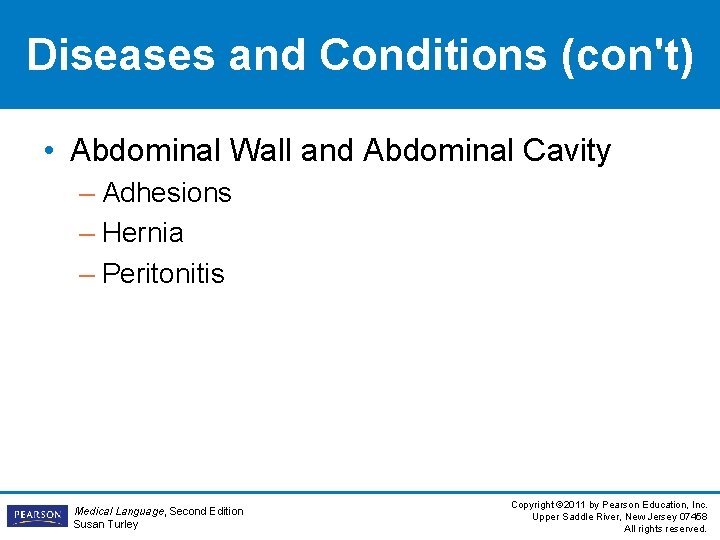 Diseases and Conditions (con't)

• Abdominal Wall and Abdominal Cavity
– Adhesions
– Hernia
– Peritonitis

PEARSON

Medical Language, Second Edition
Susan Turley

Copyright ©2011 by Pearson Education, Inc.
Upper Saddle River, New Jersey 07458
All rights reserved.